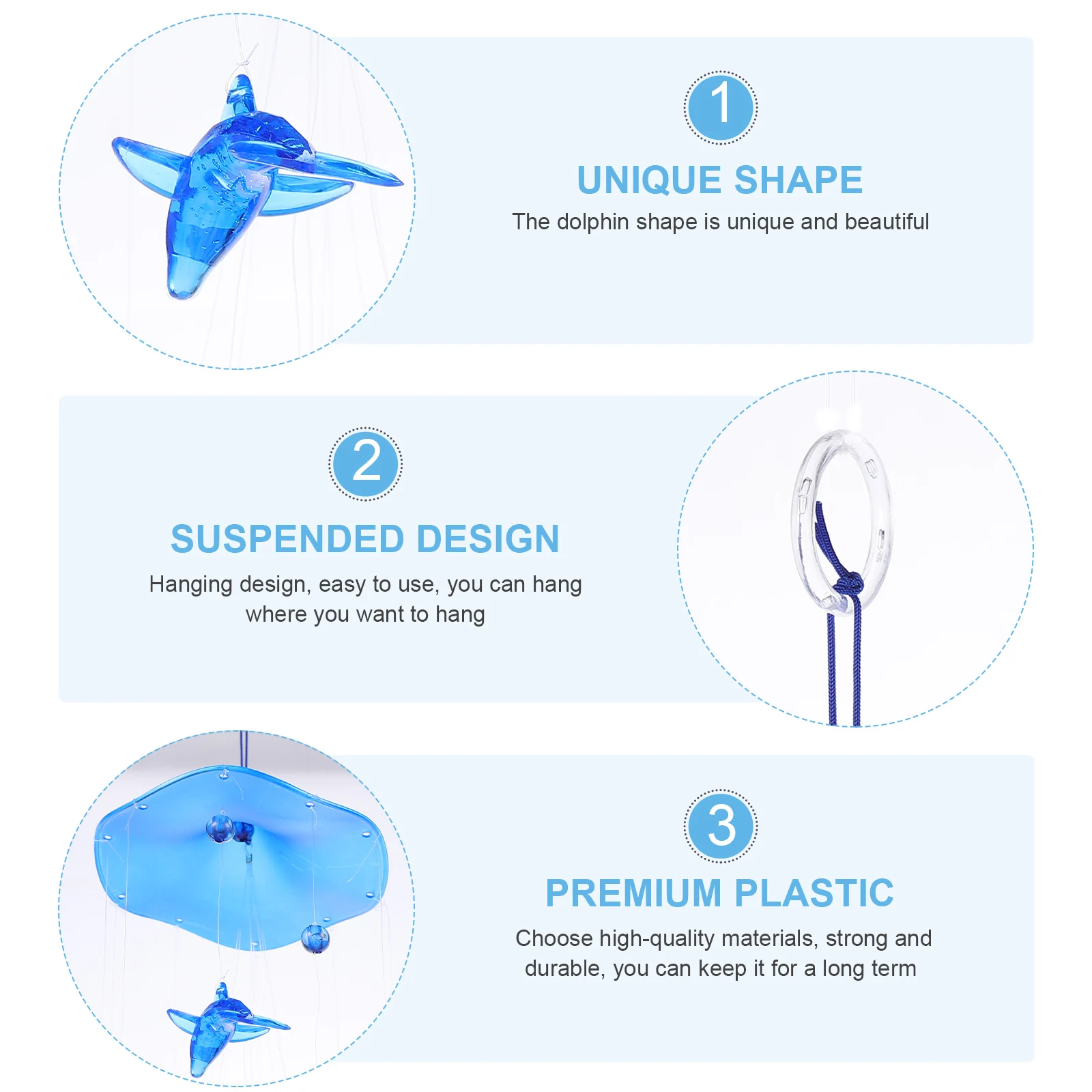 1

UNIQUE SHAPE

The dolphin shape is unique and beautiful

2

SUSPENDED DESIGN

Hanging design, easy to use, you can hang where you want to hang

3

PREMIUM PLASTIC

Choose high-quality materials, strong and durable, you can keep it for a long term